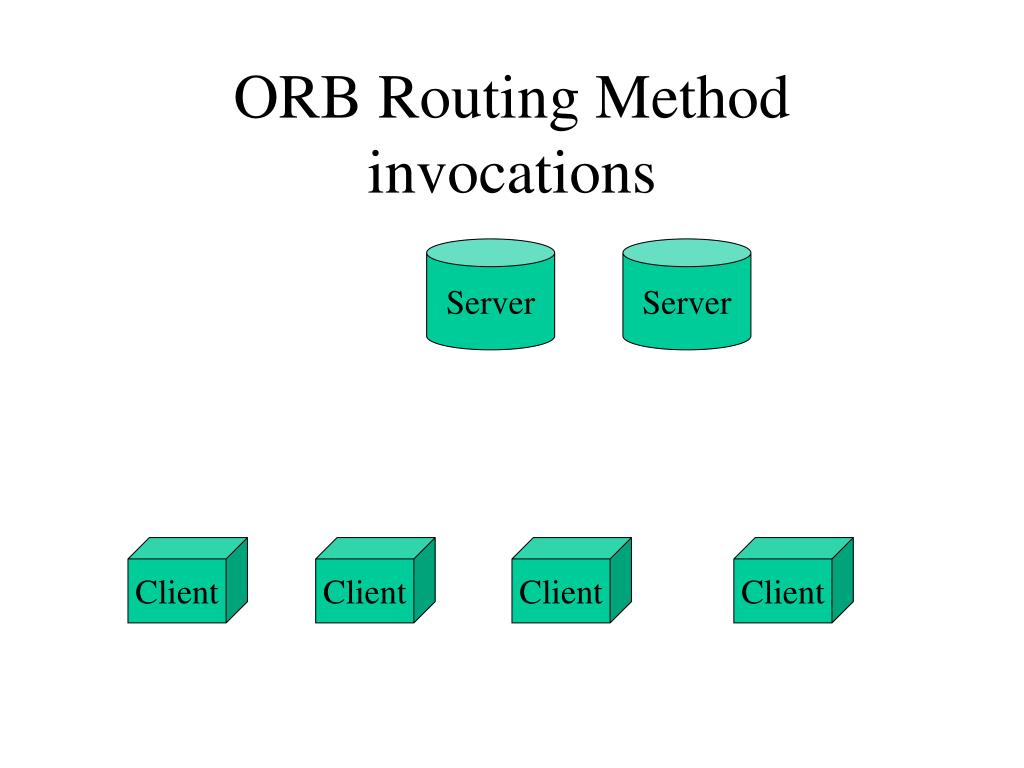 ORB Routing Method invocations

Server

Server

Client

Client

Client

Client